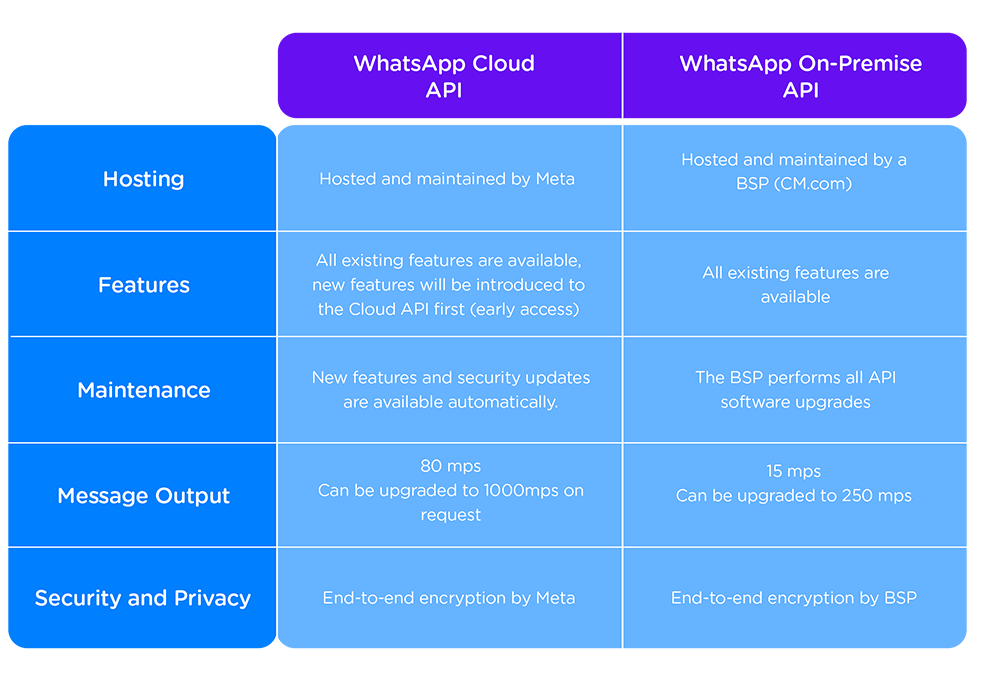 | | WhatsApp Cloud API | WhatsApp On-Premise API |
|---|---|---|
| Hosting | Hosted and maintained by Meta | Hosted and maintained by a BSP (CM.com) |
| Features | All existing features are available, new features will be introduced to the Cloud API first (early access) | All existing features are available |
| Maintenance | New features and security updates are available automatically. | The BSP performs all API software upgrades |
| Message Output | 80 mps Can be upgraded to 1000mps on request | 15 mps Can be upgraded to 250 mps |
| Security and Privacy | End-to-end encryption by Meta | End-to-end encryption by BSP |